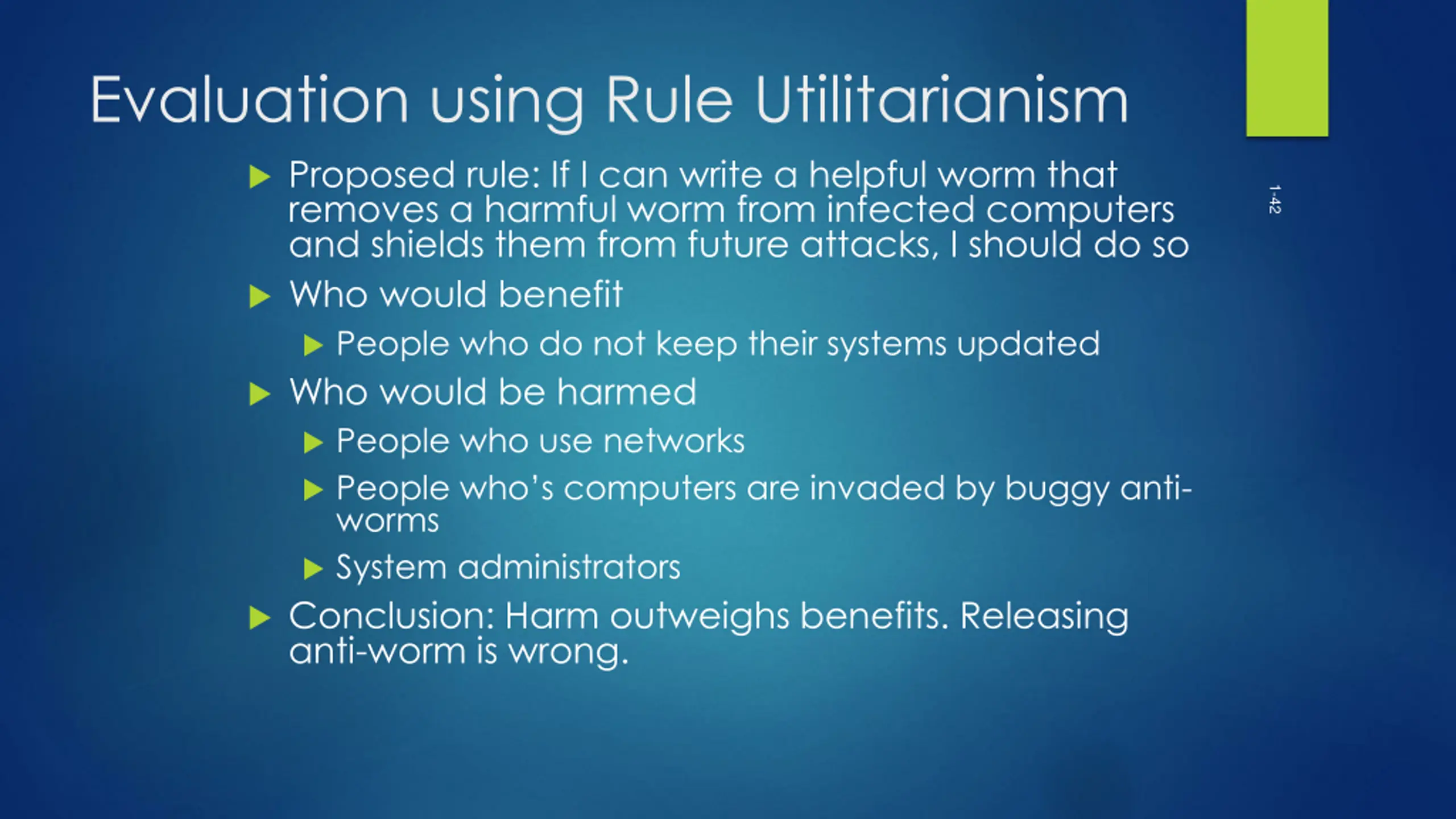 Evaluation using Rule Utilitarianism

1-42

Proposed rule: If I can write a helpful worm that removes a harmful worm from infected computers and shields them from future attacks, I should do so

Who would benefit

People who do not keep their systems updated

Who would be harmed

People who use networks

People who's computers are invaded by buggy anti-worms

System administrators

Conclusion: Harm outweighs benefits. Releasing anti-worm is wrong.